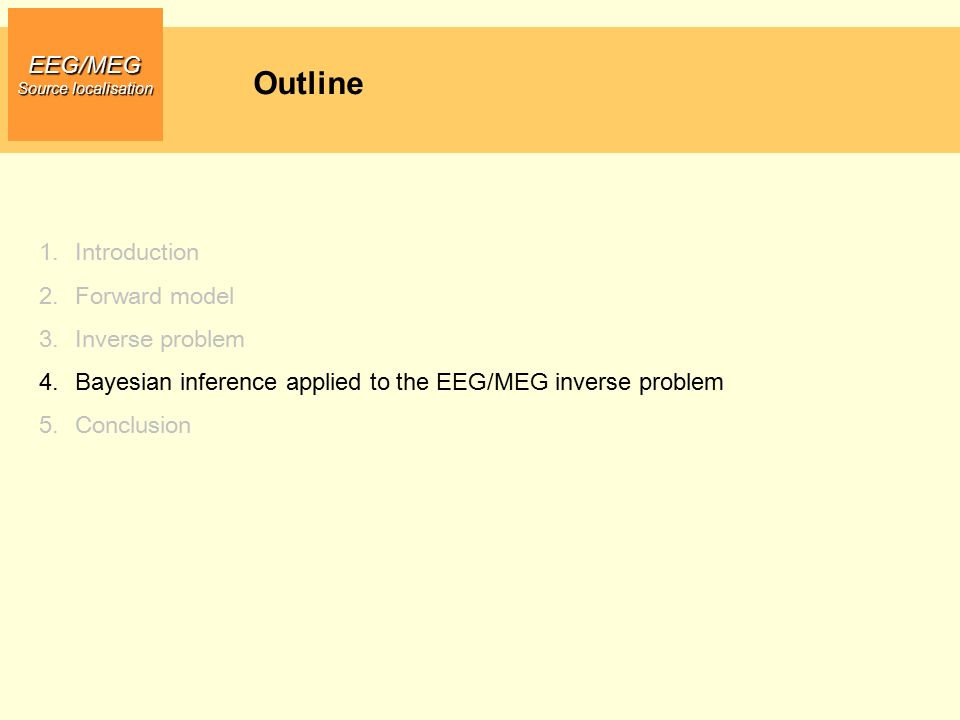 EEG/MEG
Source localisation

Outline

1. Introduction
2. Forward model
3. Inverse problem
4. Bayesian inference applied to the EEG/MEG inverse problem
5. Conclusion